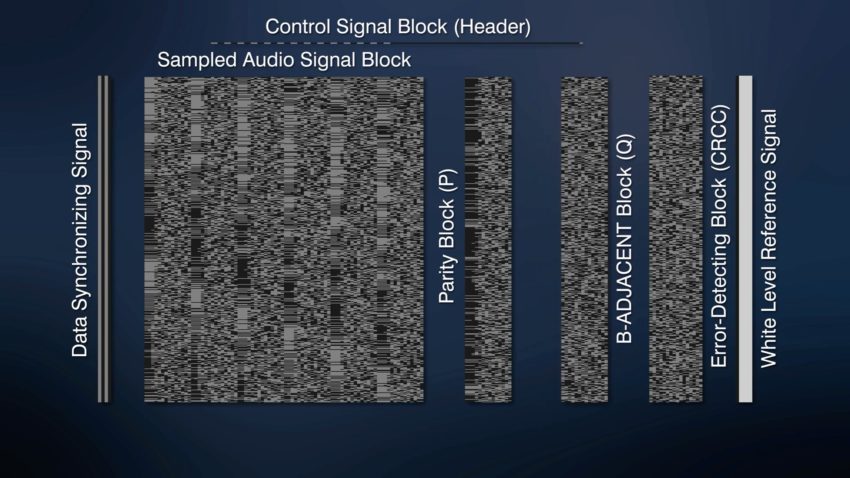 Control Signal Block (Header)

Sampled Audio Signal Block

Data Synchronizing Signal

Parity Block (P)

B-ADJACENT Block (Q)

Error-Detecting Block (CRCC)

White Level Reference Signal